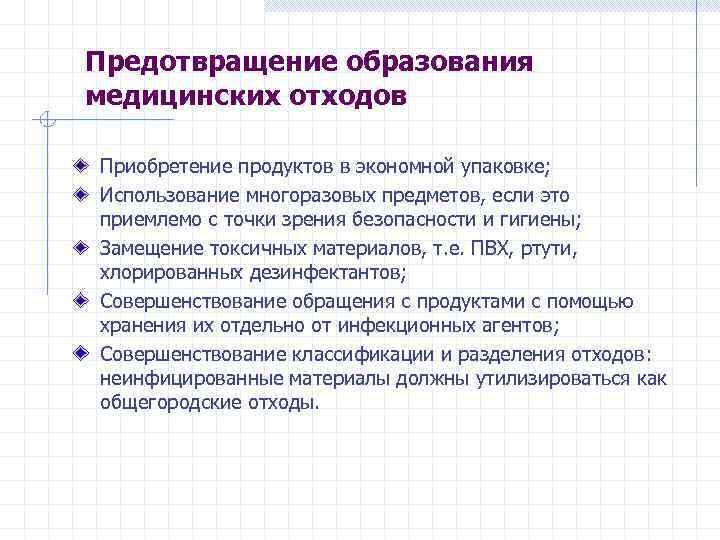 Предотвращение образования медицинских отходов

Приобретение продуктов в экономной упаковке;

Использование многоразовых предметов, если это приемлемо с точки зрения безопасности и гигиены;

Замещение токсичных материалов, т.е. ПВХ, ртути, хлорированных дезинфектантов;

Совершенствование обращения с продуктами с помощью хранения их отдельно от инфекционных агентов;

Совершенствование классификации и разделения отходов: неинфицированные материалы должны утилизироваться как общегородские отходы.